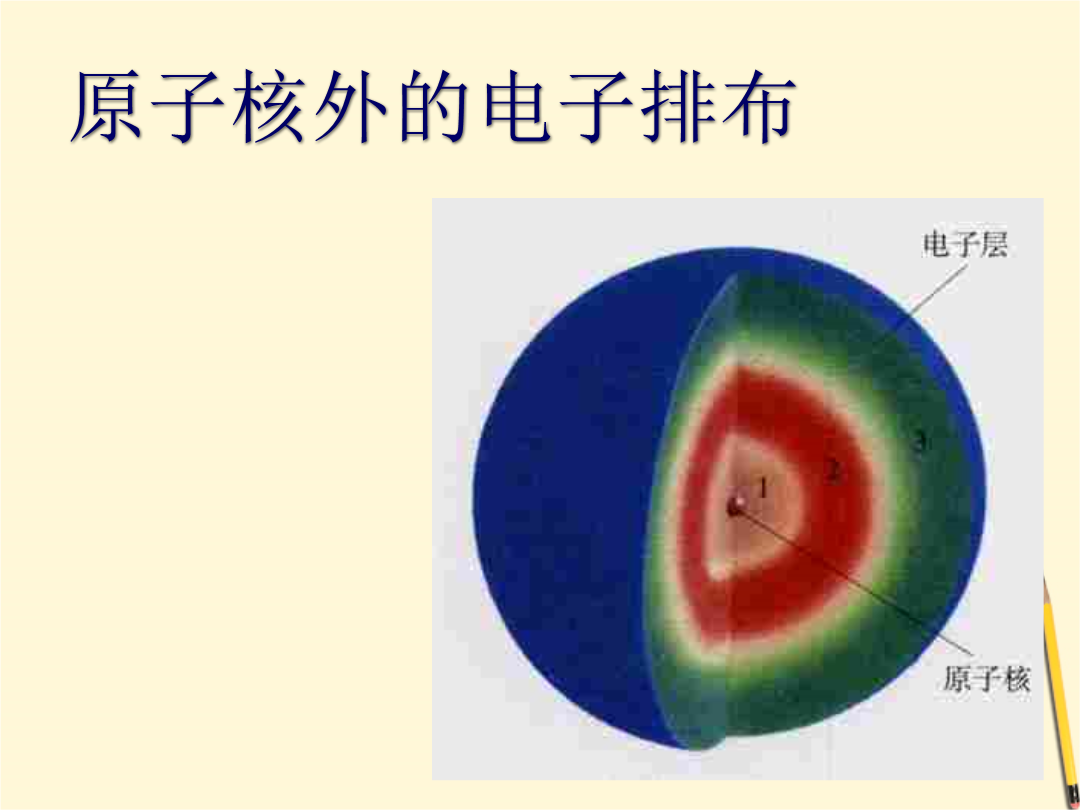 原子核外的电子排布

电子层

3

2

1

原子核